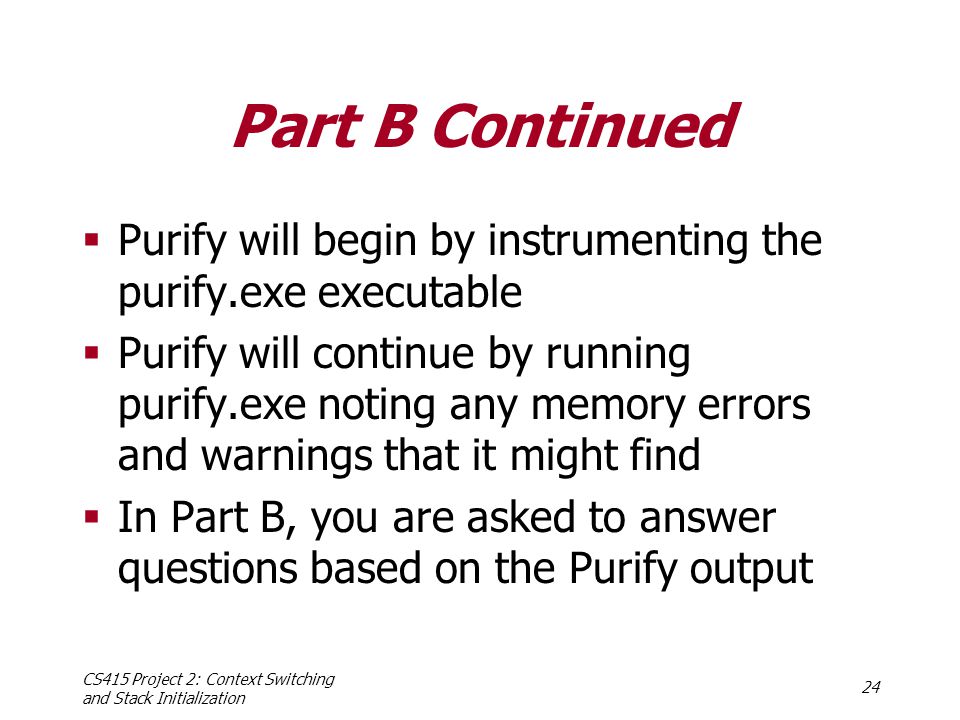 Part B Continued

▪ Purify will begin by instrumenting the purify.exe executable

▪ Purify will continue by running purify.exe noting any memory errors and warnings that it might find

▪ In Part B, you are asked to answer questions based on the Purify output

CS415 Project 2: Context Switching and Stack Initialization

24